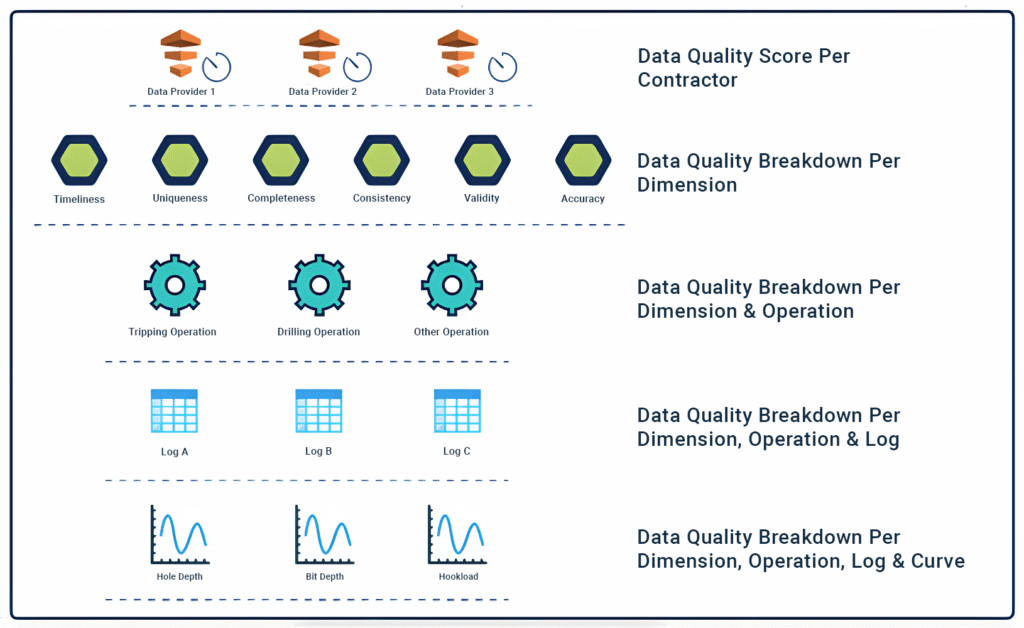 Data Provider 1
Data Provider 2
Data Provider 3

Data Quality Score Per Contractor

Timeliness
Uniqueness
Completeness
Consistency
Validity
Accuracy

Data Quality Breakdown Per Dimension

Tripping Operation
Drilling Operation
Other Operation

Data Quality Breakdown Per Dimension & Operation

Log A
Log B
Log C

Data Quality Breakdown Per Dimension, Operation & Log

Hole Depth
Bit Depth
Hookload

Data Quality Breakdown Per Dimension, Operation, Log & Curve